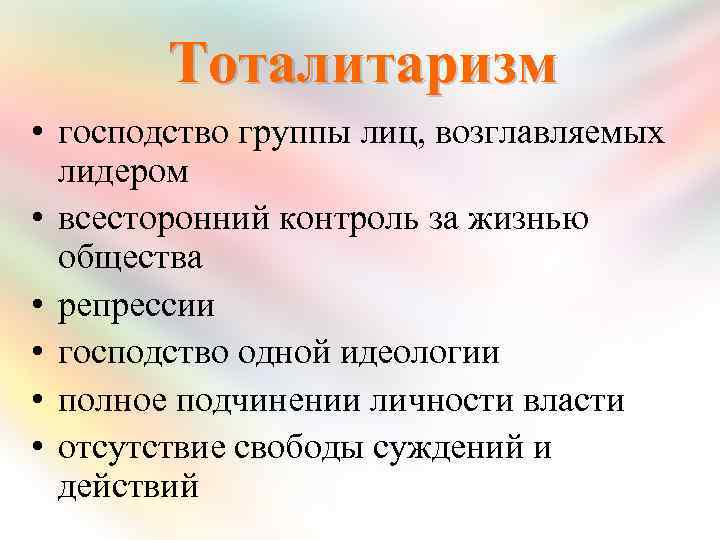 Тоталитаризм

• господство группы лиц, возглавляемых лидером
• всесторонний контроль за жизнью общества
• репрессии
• господство одной идеологии
• полное подчинении личности власти
• отсутствие свободы суждений и действий